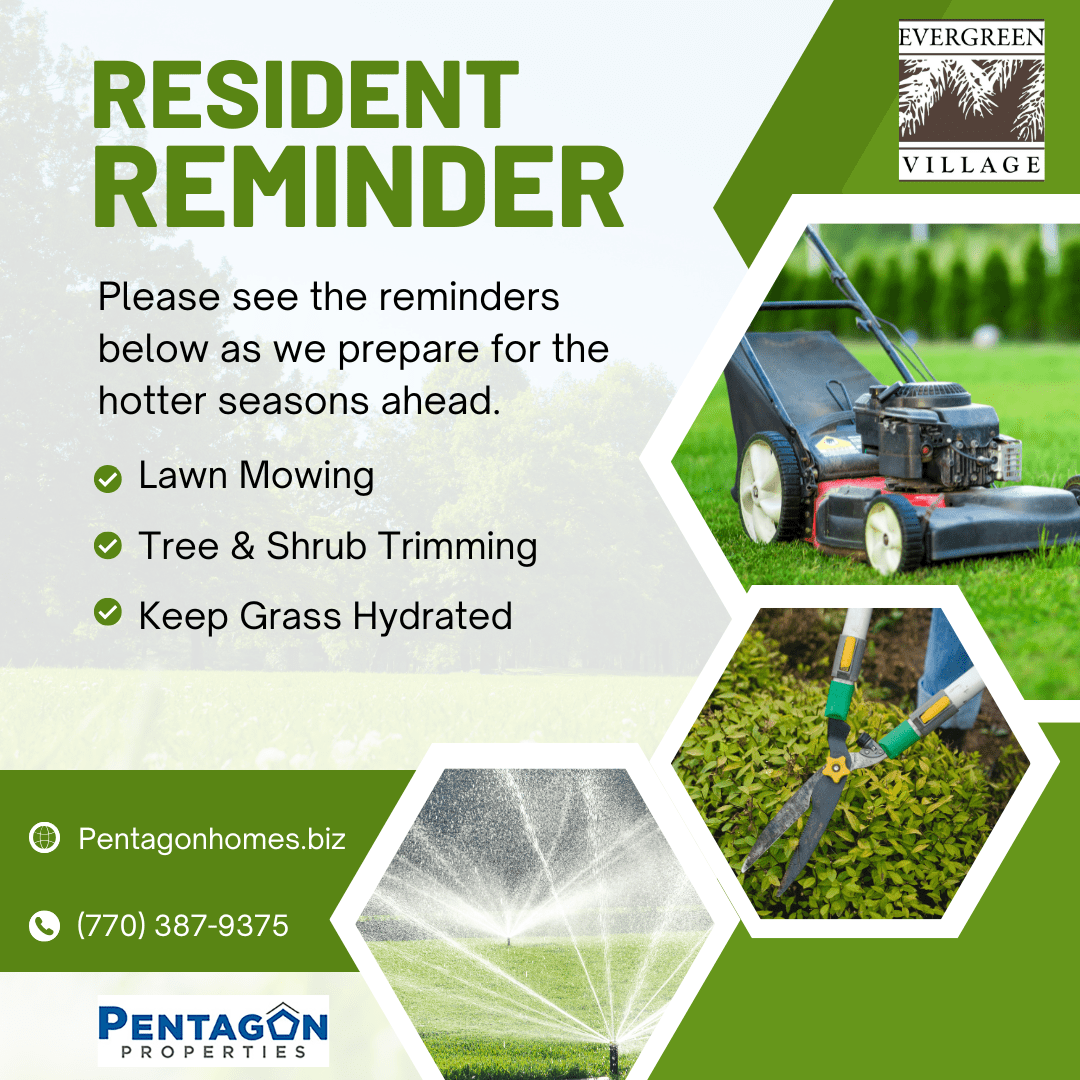 RESIDENT REMINDER

EVERGREEN VILLAGE

Please see the reminders below as we prepare for the hotter seasons ahead.

Lawn Mowing

Tree & Shrub Trimming

Keep Grass Hydrated

Pentagonhomes.biz

(770) 387-9375

PENTAGON PROPERTIES